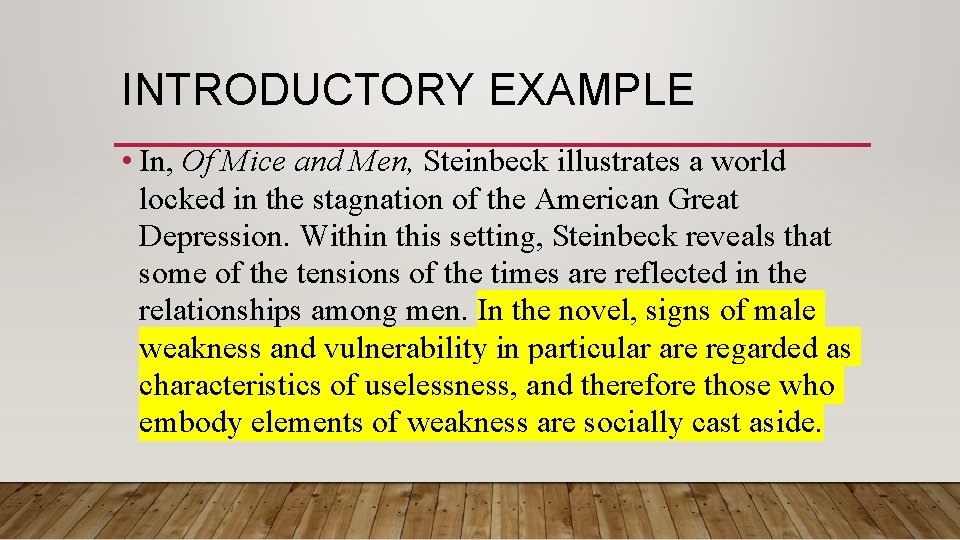 INTRODUCTORY EXAMPLE

• In, Of Mice and Men, Steinbeck illustrates a world locked in the stagnation of the American Great Depression. Within this setting, Steinbeck reveals that some of the tensions of the times are reflected in the relationships among men. In the novel, signs of male weakness and vulnerability in particular are regarded as characteristics of uselessness, and therefore those who embody elements of weakness are socially cast aside.